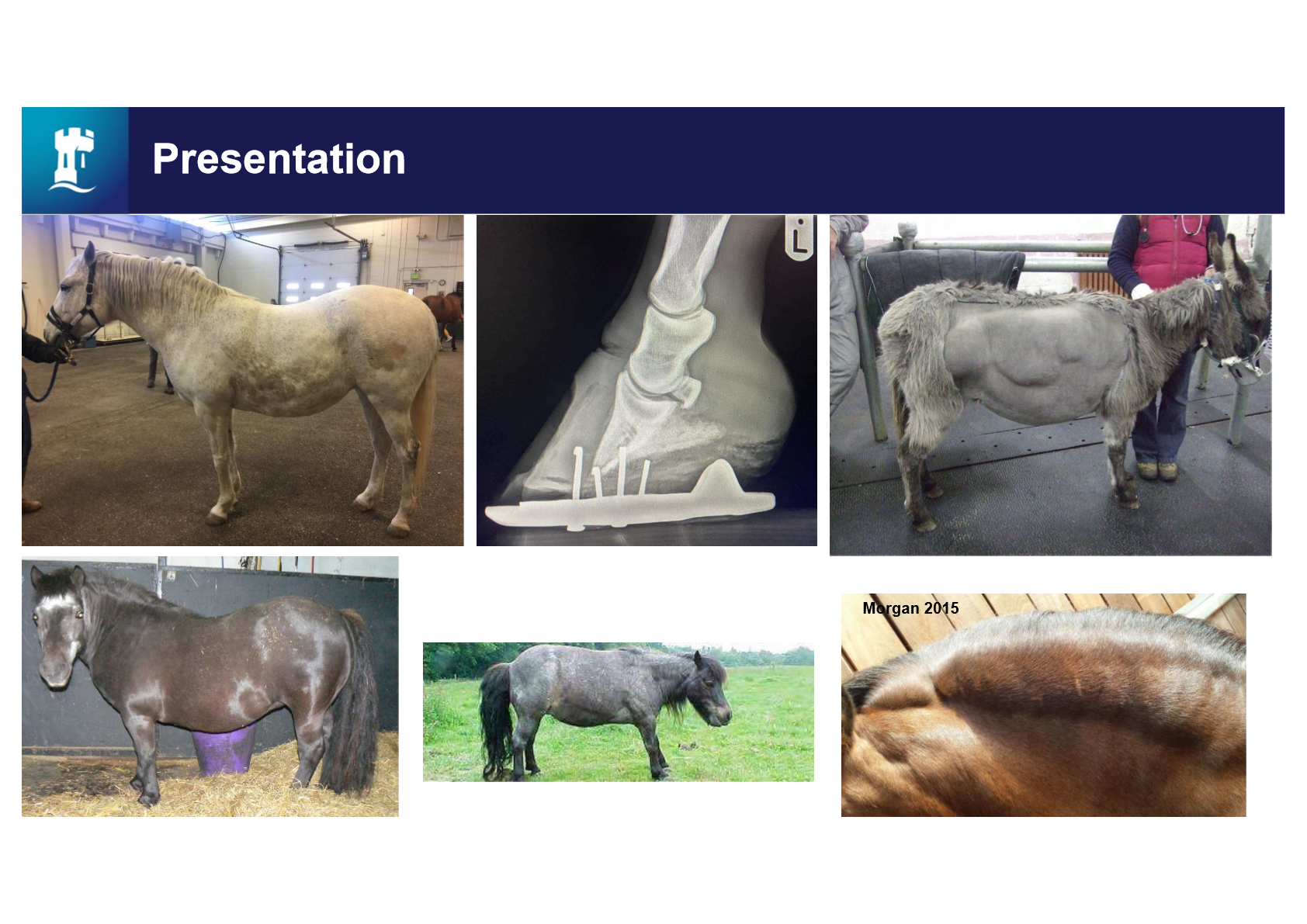 Presentation

L

Morgan 2015